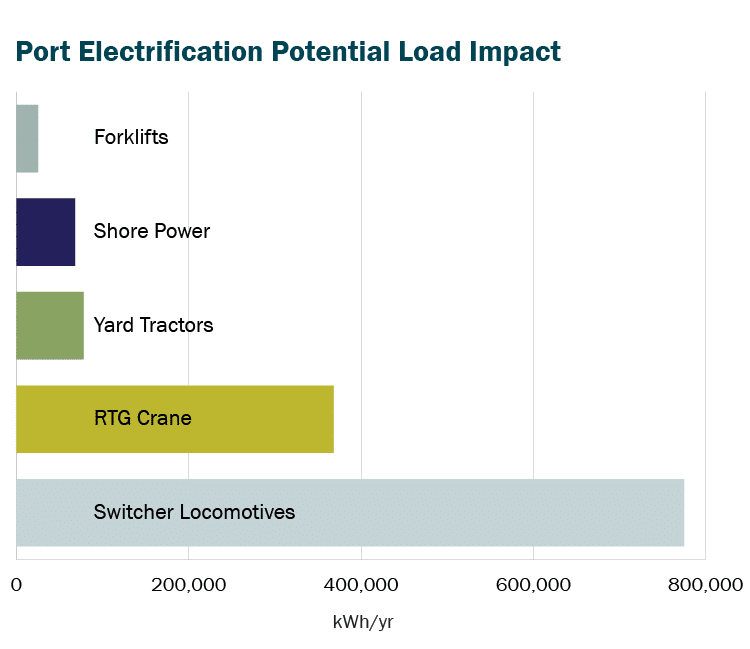 Port Electrification Potential Load Impact

Forklifts

Shore Power

Yard Tractors

RTG Crane

Switcher Locomotives

0
200,000
400,000
600,000
800,000

kWh/yr